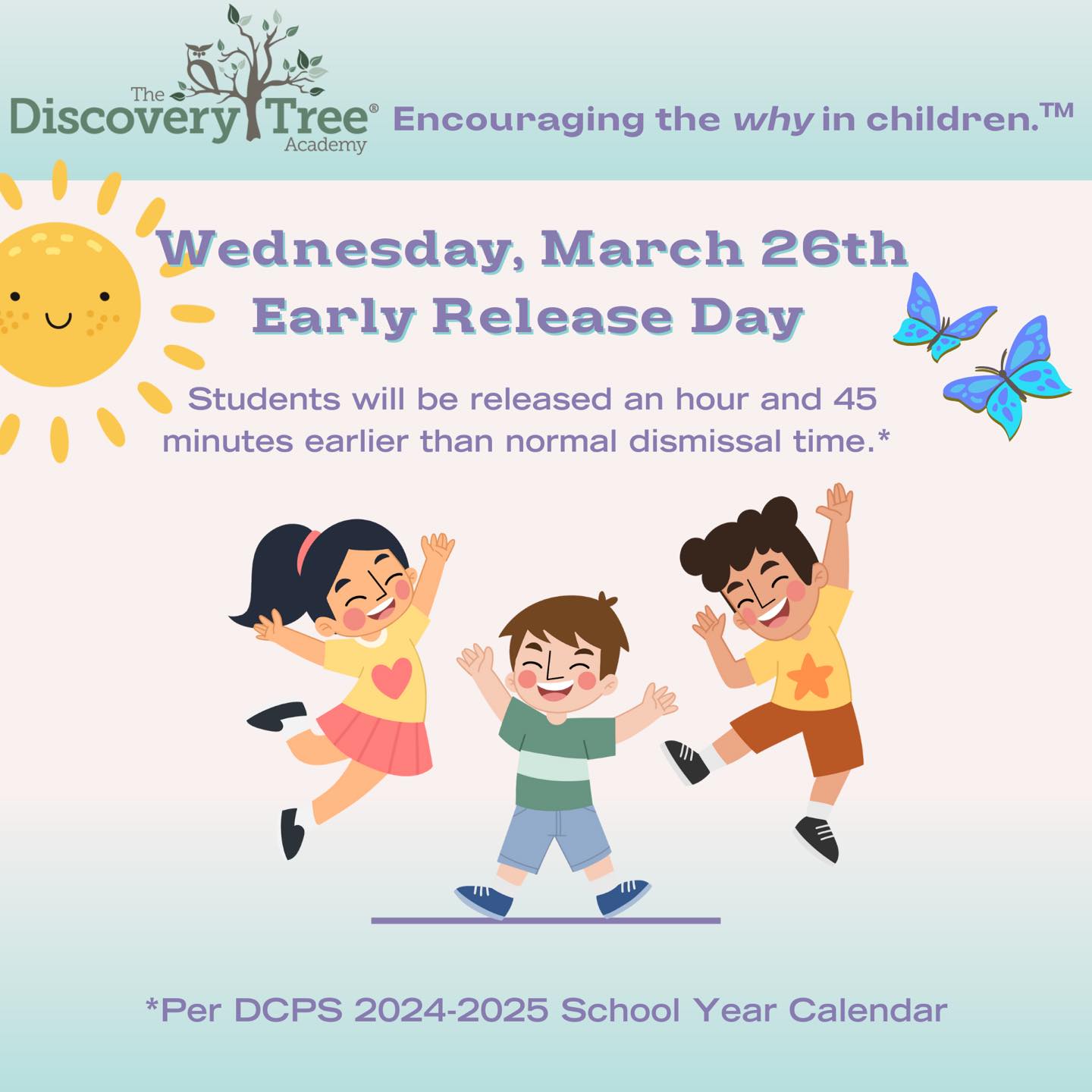 The Discovery Tree® Academy

Encouraging the why in children.™

Wednesday, March 26th
Early Release Day

Students will be released an hour and 45 minutes earlier than normal dismissal time.*

*Per DCPS 2024-2025 School Year Calendar